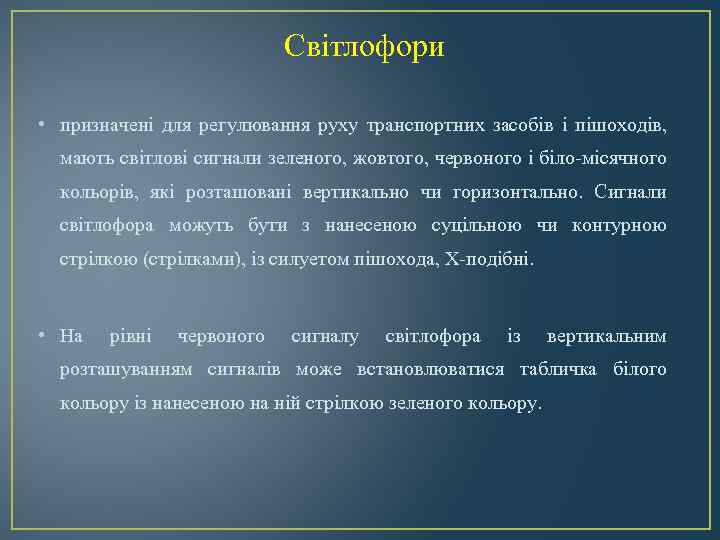 Світлофори

• призначені для регулювання руху транспортних засобів і пішоходів, мають світлові сигнали зеленого, жовтого, червоного і біло-місячного кольорів, які розташовані вертикально чи горизонтально. Сигнали світлофора можуть бути з нанесеною суцільною чи контурною стрілкою (стрілками), із силуетом пішохода, Х-подібні.

• На рівні червоного сигналу світлофора із вертикальним розташуванням сигналів може встановлюватися табличка білого кольору із нанесеною на ній стрілкою зеленого кольору.